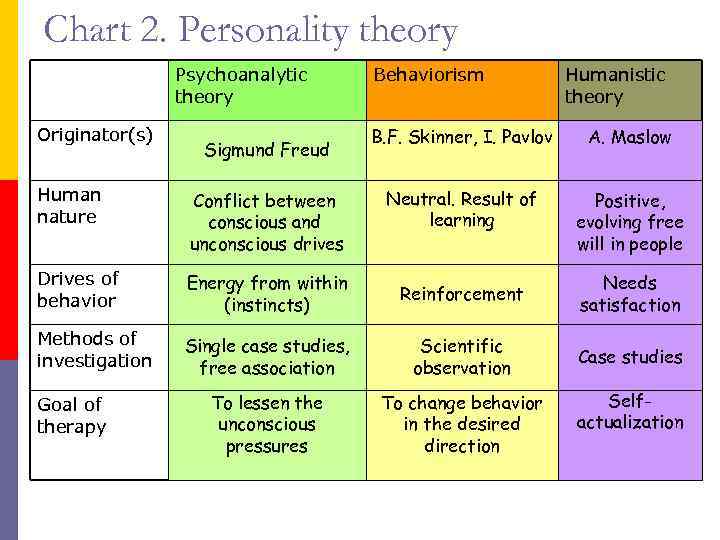 Chart 2. Personality theory

| | Psychoanalytic theory | Behaviorism | Humanistic theory |
|---|---|---|---|
| Originator(s) | Sigmund Freud | B.F. Skinner, I. Pavlov | A. Maslow |
| Human nature | Conflict between conscious and unconscious drives | Neutral. Result of learning | Positive, evolving free will in people |
| Drives of behavior | Energy from within (instincts) | Reinforcement | Needs satisfaction |
| Methods of investigation | Single case studies, free association | Scientific observation | Case studies |
| Goal of therapy | To lessen the unconscious pressures | To change behavior in the desired direction | Self-actualization |